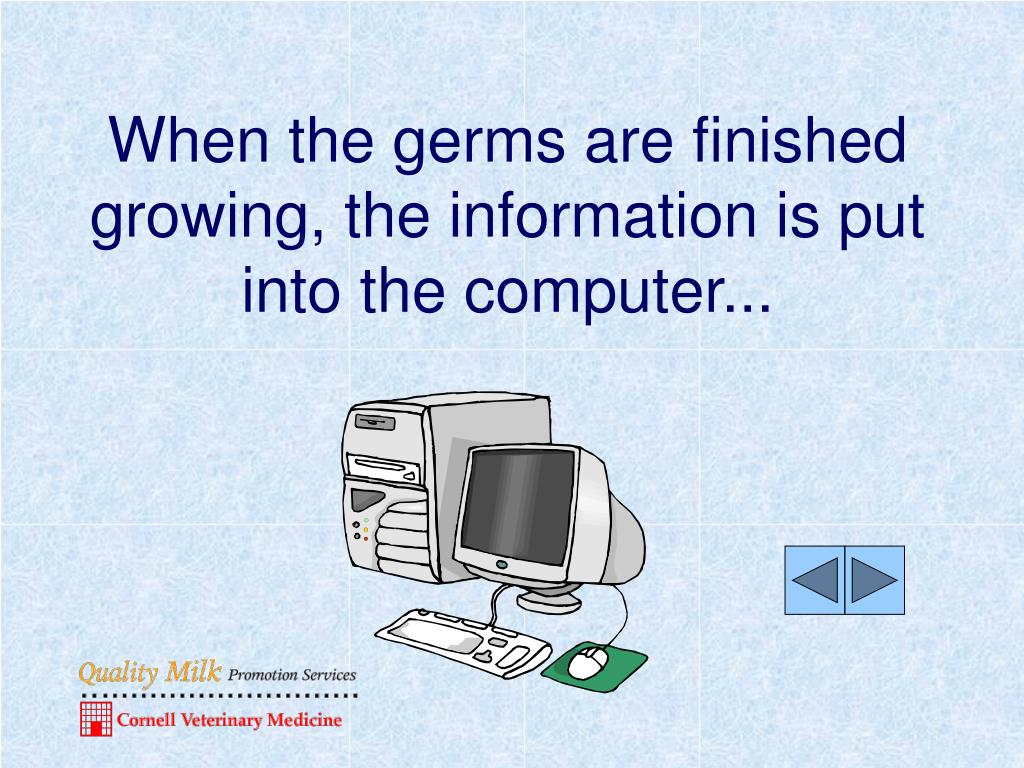 When the germs are finished growing, the information is put into the computer...

Quality Milk Promotion Services

Cornell Veterinary Medicine